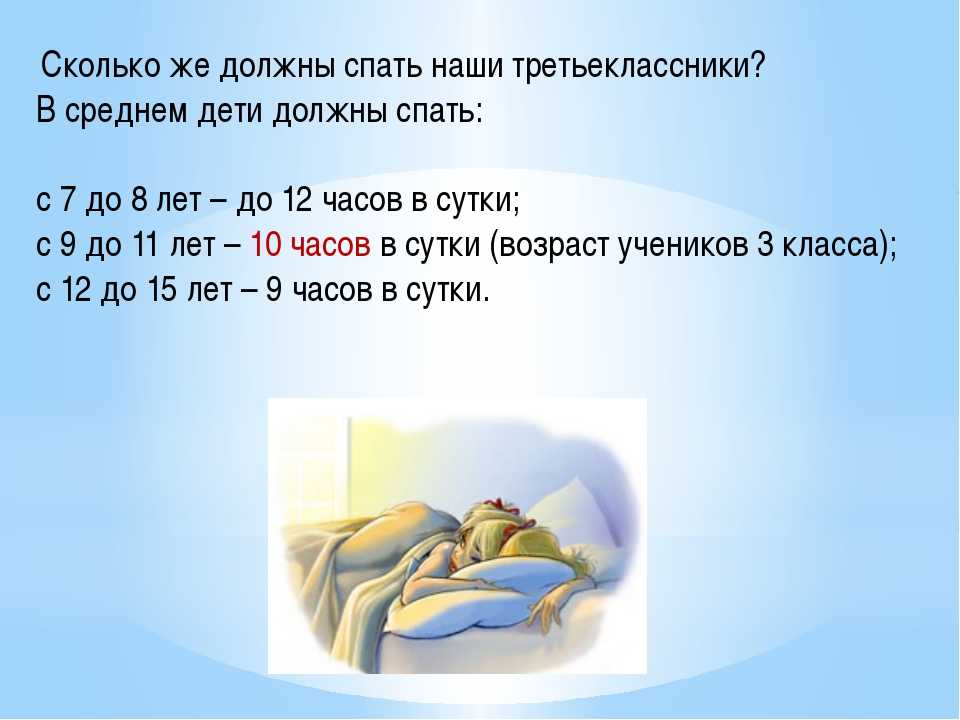 Сколько же должны спать наши третьеклассники?
В среднем дети должны спать:

с 7 до 8 лет – до 12 часов в сутки;
с 9 до 11 лет – 10 часов в сутки (возраст учеников 3 класса);
с 12 до 15 лет – 9 часов в сутки.